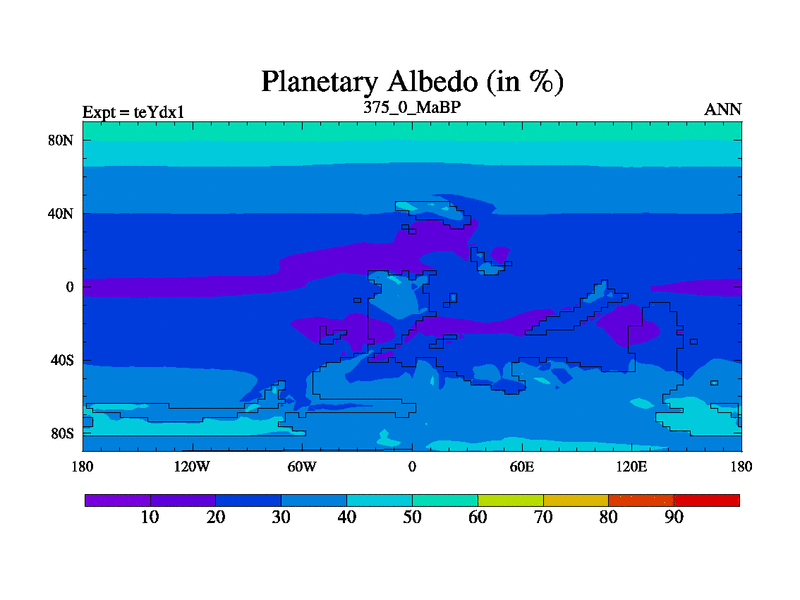 Planetary Albedo (in %)

Expt = teYdx1
375_0_MaBP
ANN

80N
40N
0
40S
80S

180
120W
60W
0
60E
120E
180

10
20
30
40
50
60
70
80
90